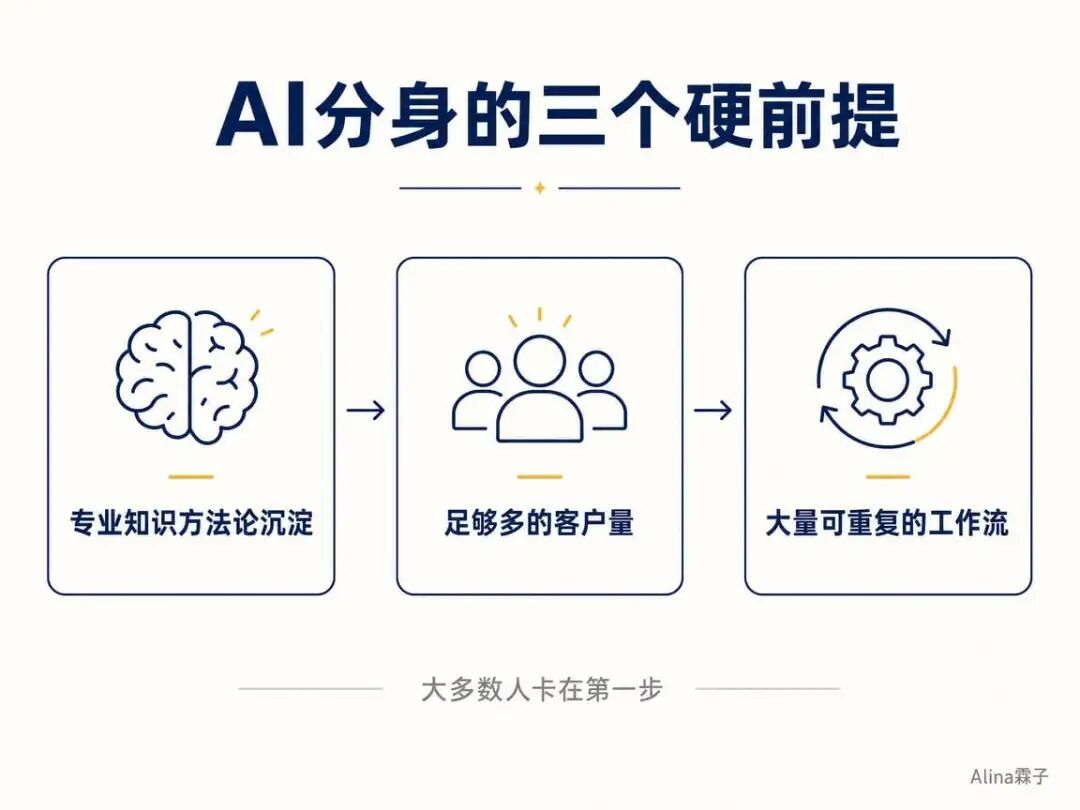 AI分身的三个硬前提

专业知识方法论沉淀

足够多的客户量

大量可重复的工作流

大多数人卡在第一步

Alina霖子